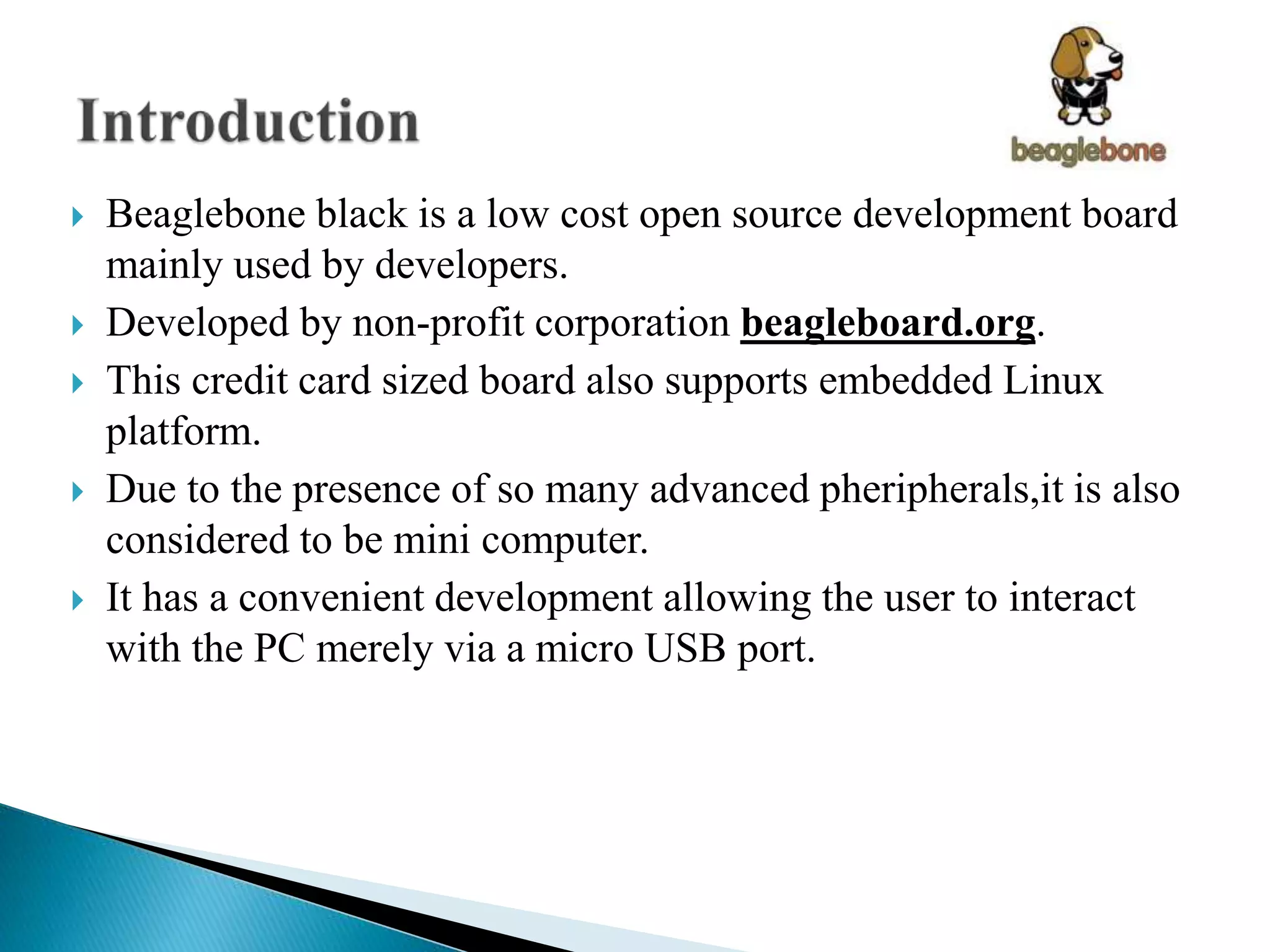 Introduction

beaglebone

Beaglebone black is a low cost open source development board mainly used by developers.

Developed by non-profit corporation beagleboard.org.

This credit card sized board also supports embedded Linux platform.

Due to the presence of so many advanced pheripherals,it is also considered to be mini computer.

It has a convenient development allowing the user to interact with the PC merely via a micro USB port.